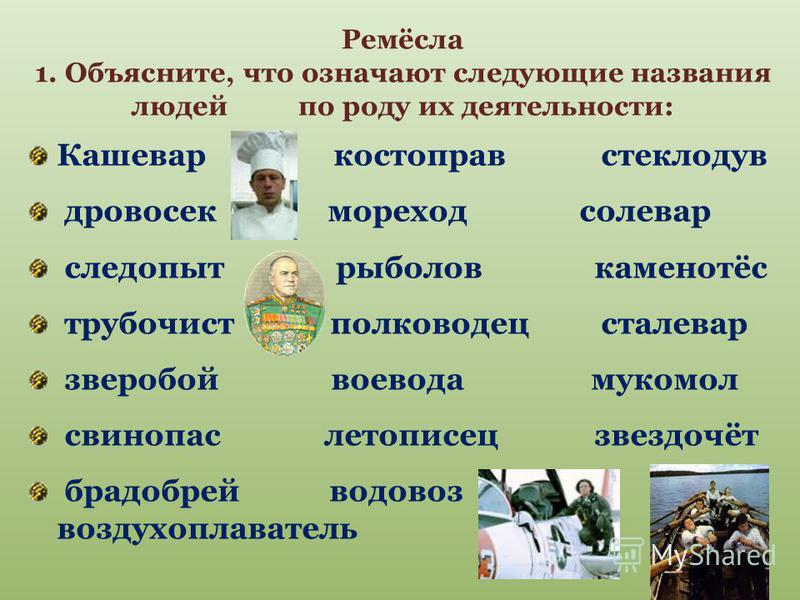 Ремёсла
1. Объясните, что означают следующие названия людей по роду их деятельности:

Кашевар костоправ стеклодув
дровосек мореход солевар
следопыт рыболов каменотёс
трубочист полководец сталевар
зверобой воевода мукомол
свинопас летописец звездочёт
брадобрей водовоз воздухоплаватель

MyShared